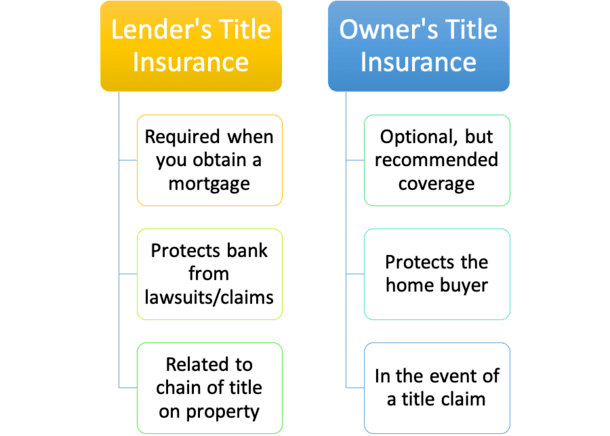 Lender's Title Insurance

Required when you obtain a mortgage

Protects bank from lawsuits/claims

Related to chain of title on property

Owner's Title Insurance

Optional, but recommended coverage

Protects the home buyer

In the event of a title claim